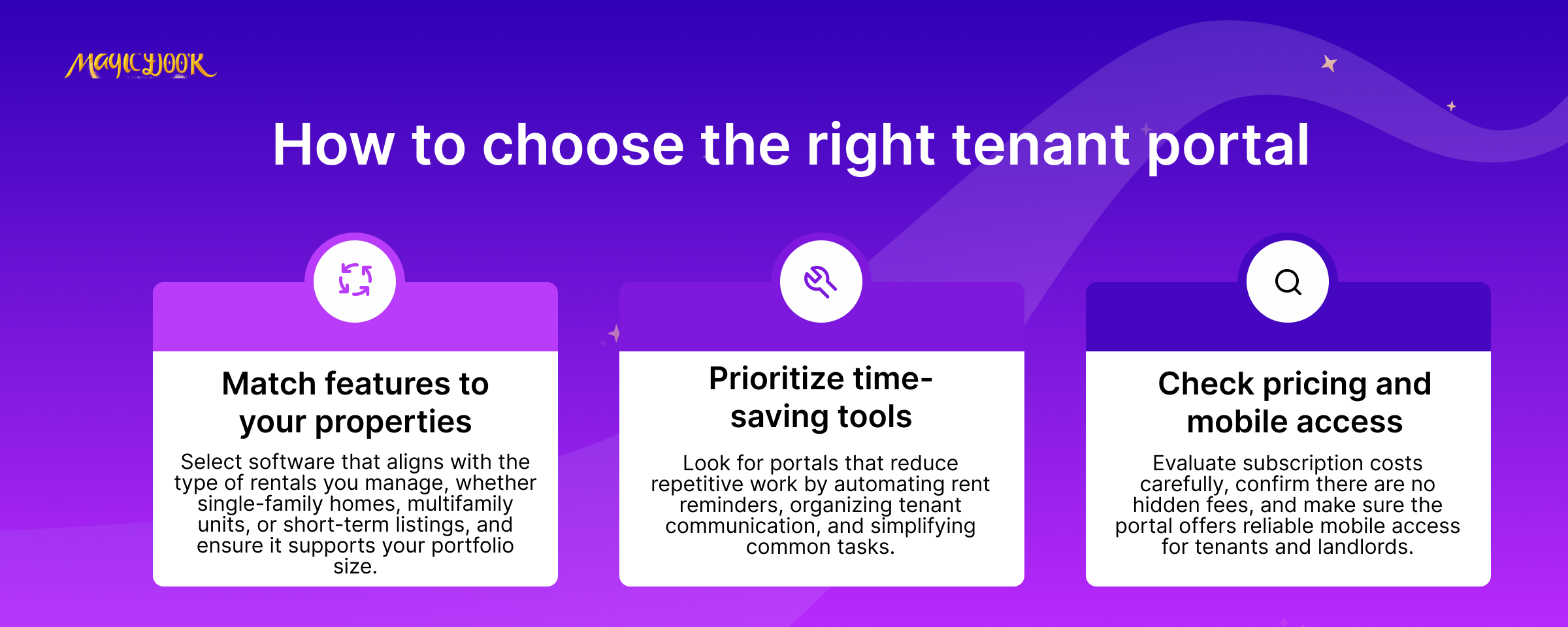 MagicDoor

How to choose the right tenant portal

Match features to your properties

Select software that aligns with the type of rentals you manage, whether single-family homes, multifamily units, or short-term listings, and ensure it supports your portfolio size.

Prioritize time-saving tools

Look for portals that reduce repetitive work by automating rent reminders, organizing tenant communication, and simplifying common tasks.

Check pricing and mobile access

Evaluate subscription costs carefully, confirm there are no hidden fees, and make sure the portal offers reliable mobile access for tenants and landlords.